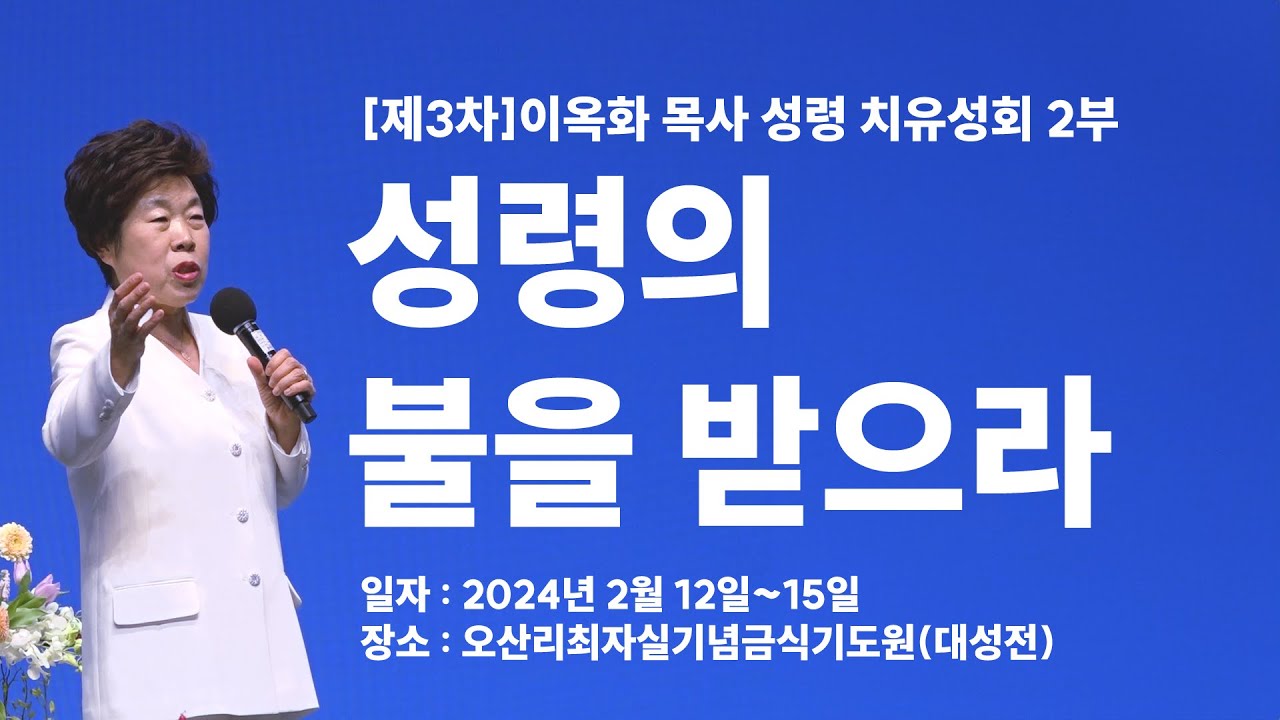 [제3차]이옥화 목사 성령 치유성회 2부

성령의
불을 받으라

일자 : 2024년 2월 12일~15일
장소 : 오산리최자실기념금식기도원(대성전)